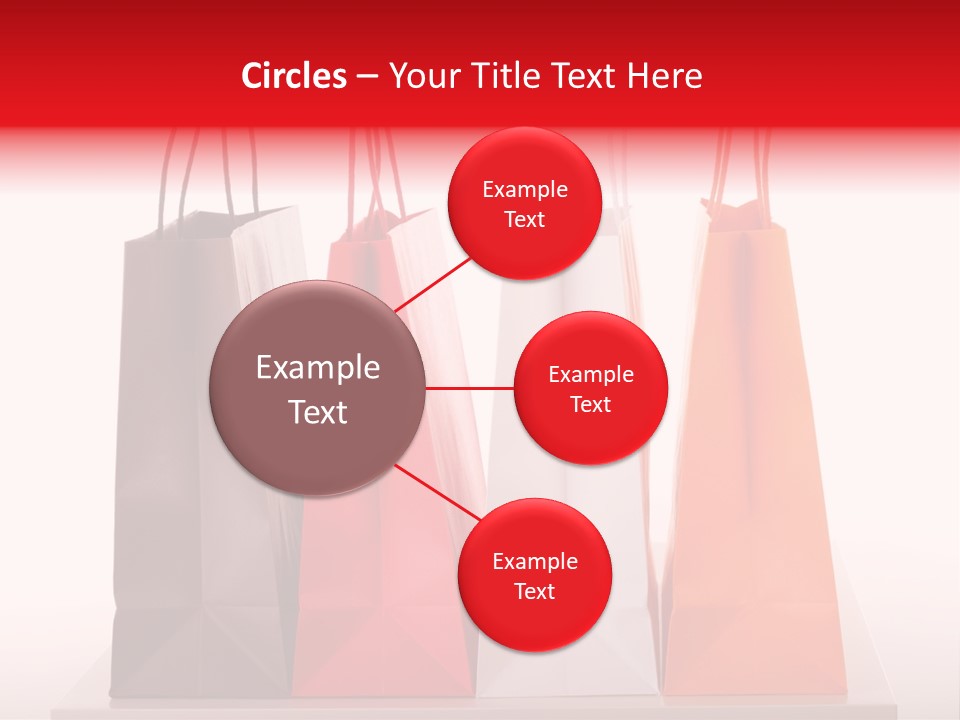 Circles – Your Title Text Here

Example Text

Example Text

Example Text

Example Text